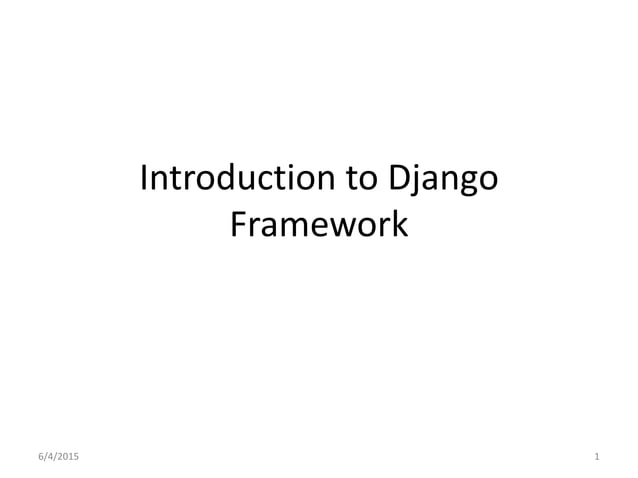 Introduction to Django Framework

6/4/2015

1